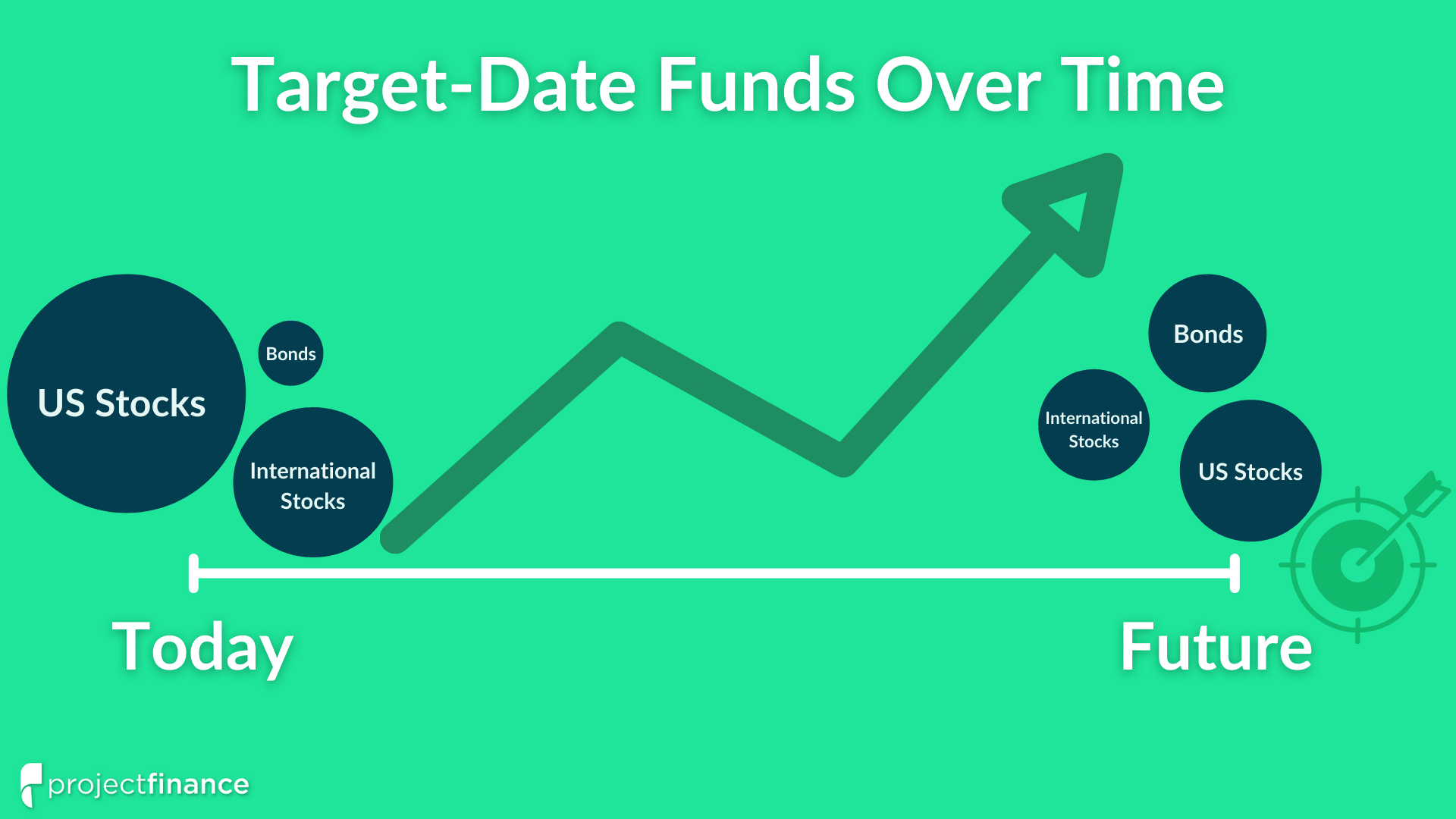 Target-Date Funds Over Time

US Stocks

Bonds

International Stocks

Bonds

International Stocks

US Stocks

Today

Future

projectfinance